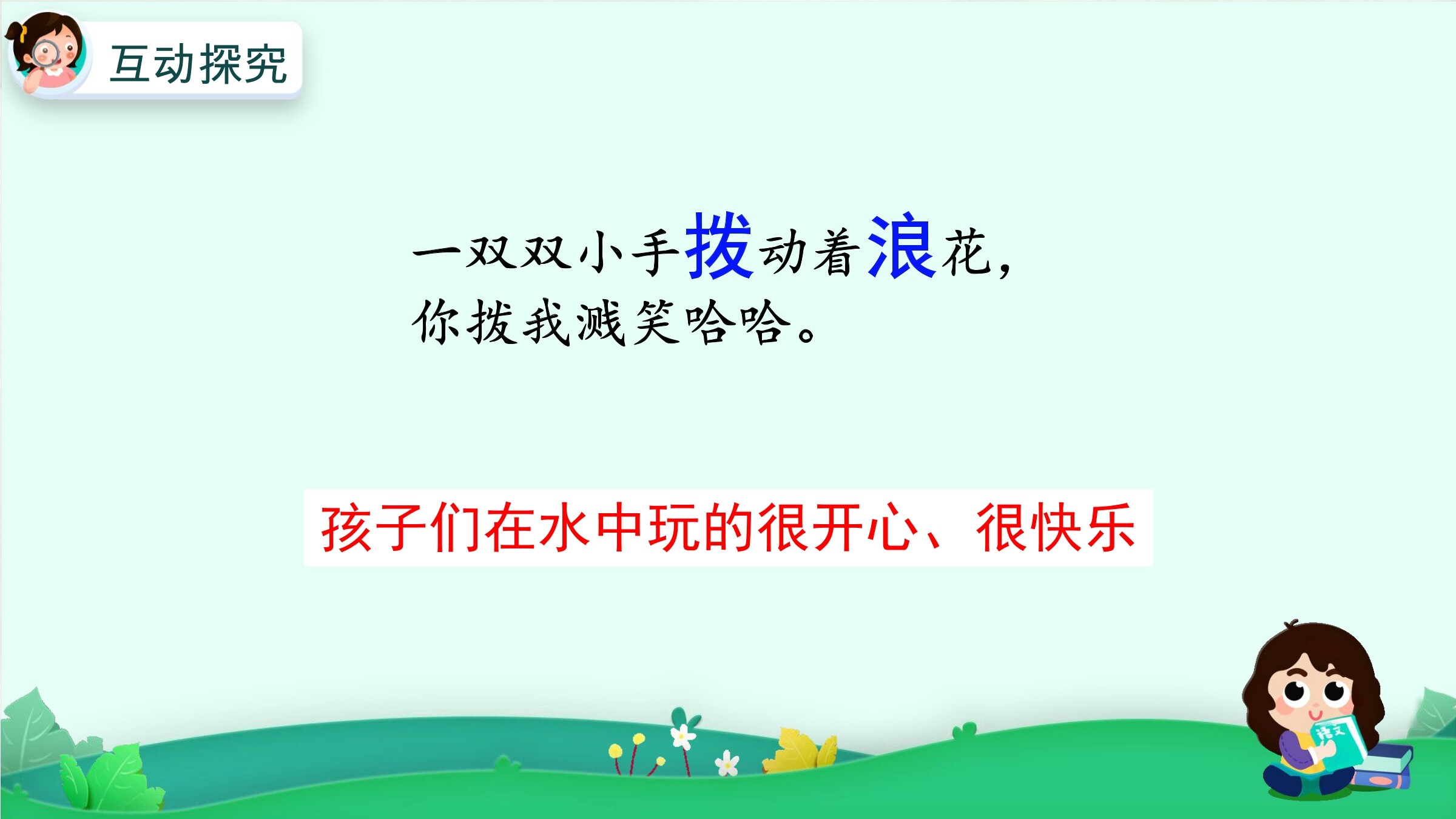 互动探究

一双双小手拨动着浪花，
你拨我溅笑哈哈。

孩子们在水中玩的很开心、很快乐

语文